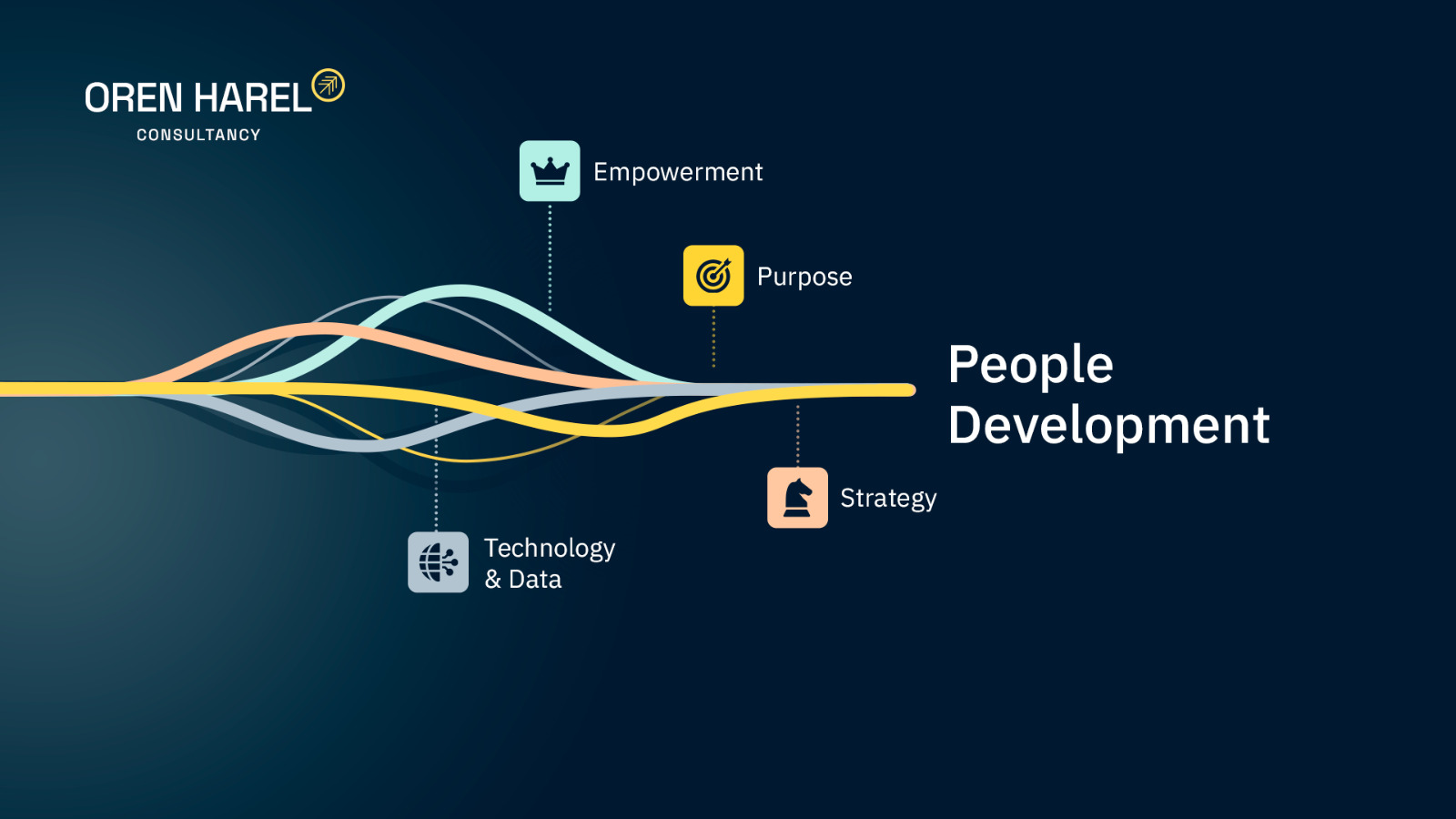 OREN HAREL
CONSULTANCY

Empowerment

Purpose

People Development

Strategy

Technology & Data